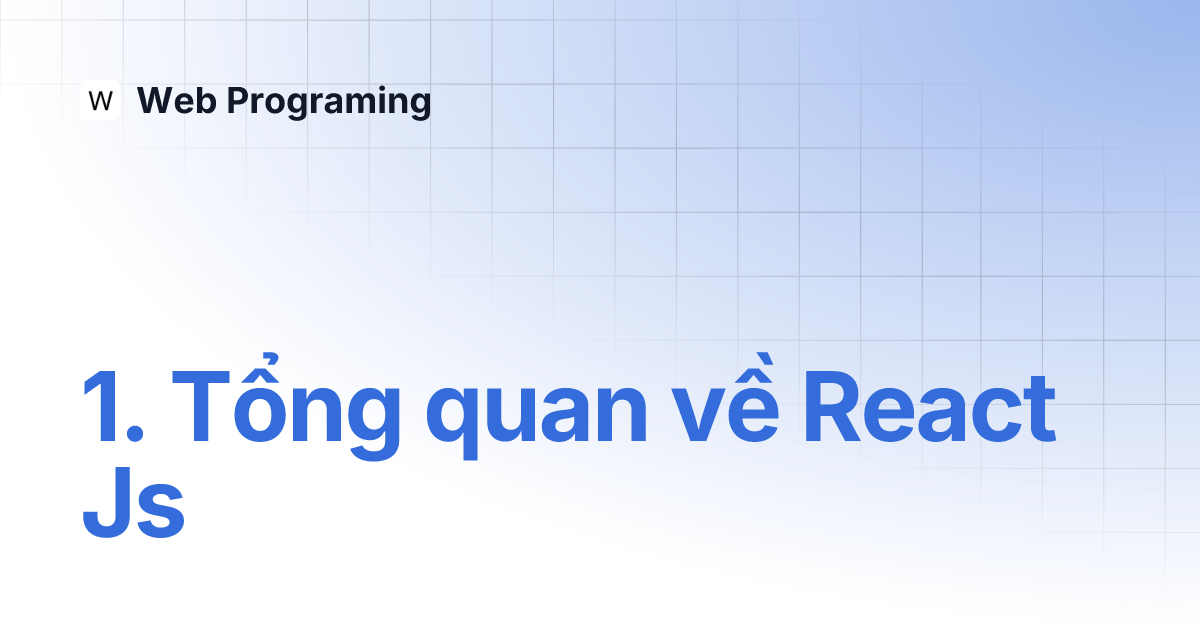 W Web Programing

1. Tổng quan về React Js